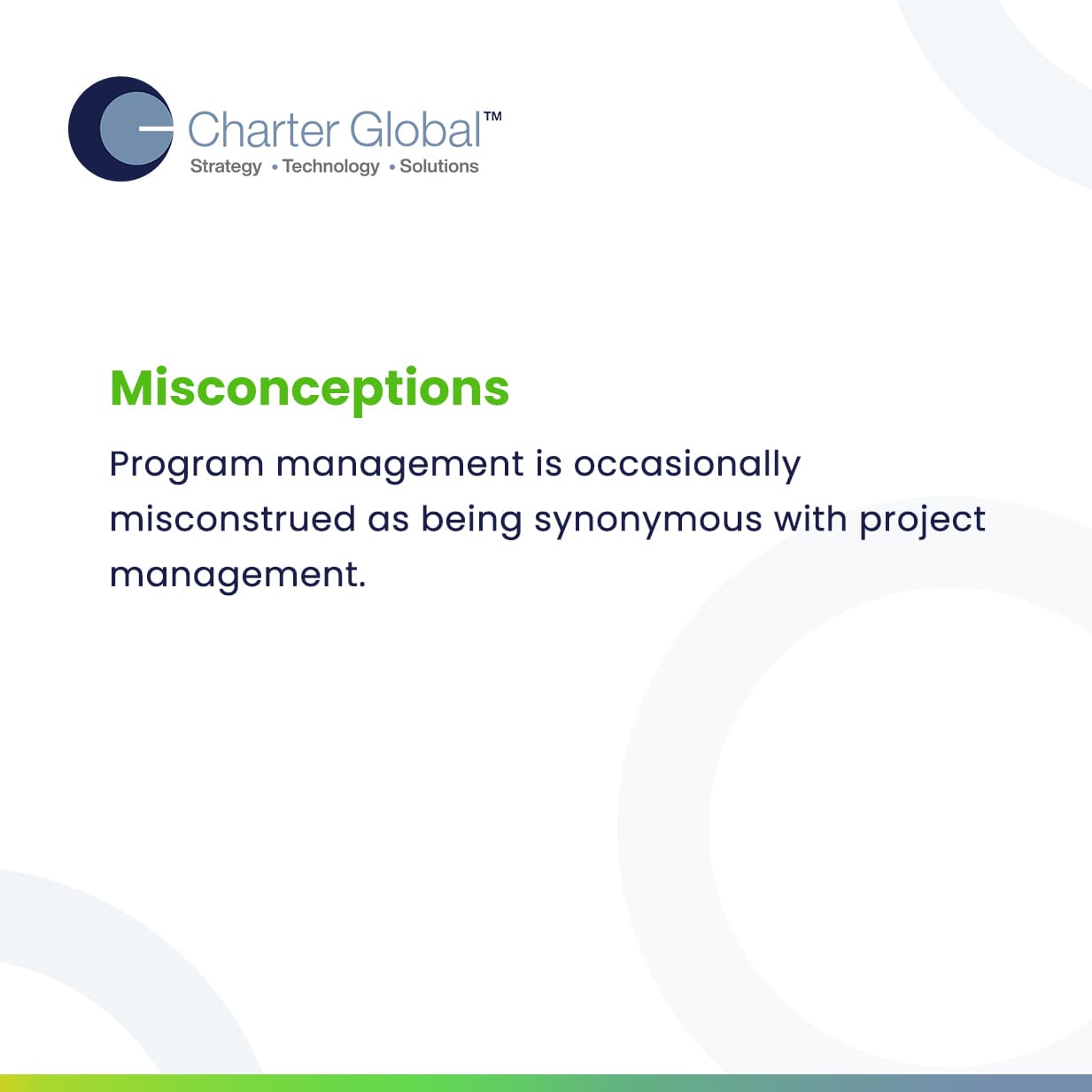 Charter Global™
Strategy • Technology • Solutions

Misconceptions

Program management is occasionally misconstrued as being synonymous with project management.